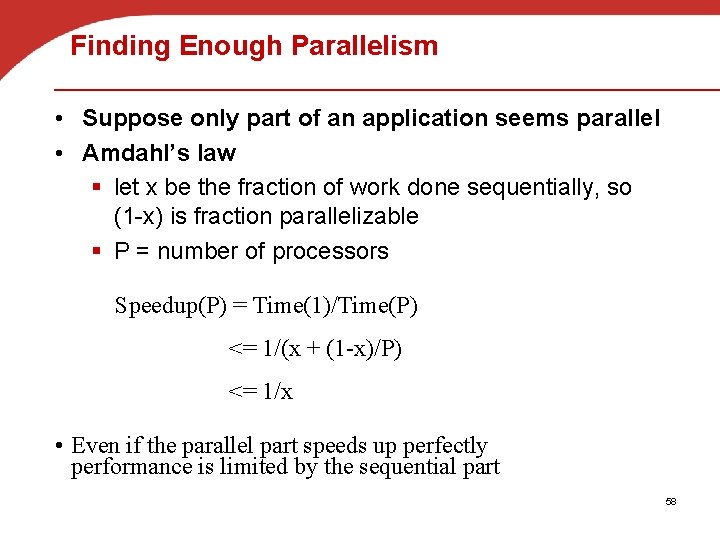 Finding Enough Parallelism

• Suppose only part of an application seems parallel
• Amdahl's law
  ▪ let x be the fraction of work done sequentially, so (1-x) is fraction parallelizable
  ▪ P = number of processors

Speedup(P) = Time(1)/Time(P)

<= 1/(x + (1-x)/P)

<= 1/x

• Even if the parallel part speeds up perfectly performance is limited by the sequential part

58